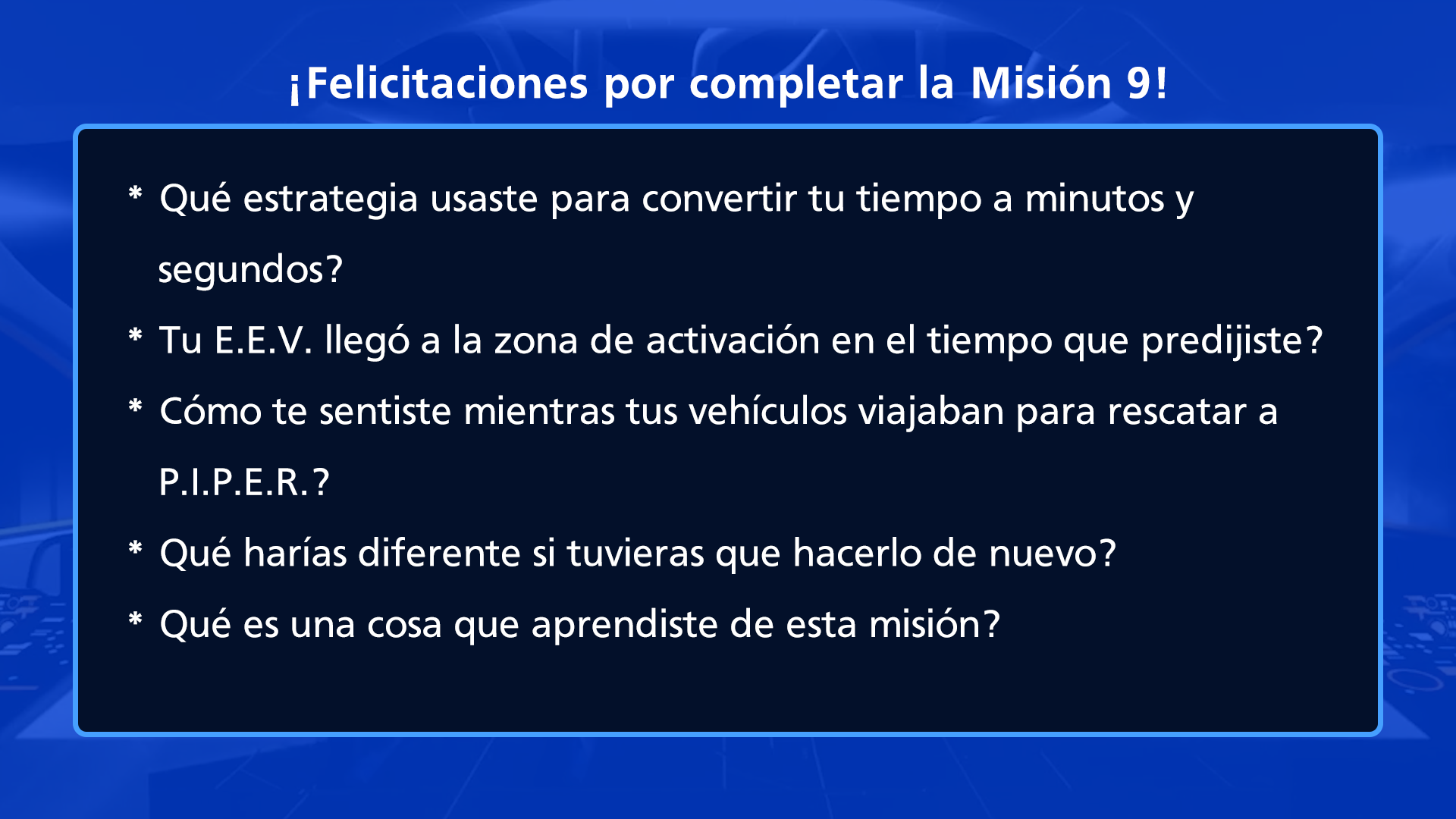 ¡Felicitaciones por completar la Misión 9!

* Qué estrategia usaste para convertir tu tiempo a minutos y segundos?
* Tu E.E.V. llegó a la zona de activación en el tiempo que predijiste?
* Cómo te sentiste mientras tus vehículos viajaban para rescatar a P.I.P.E.R.?
* Qué harías diferente si tuvieras que hacerlo de nuevo?
* Qué es una cosa que aprendiste de esta misión?